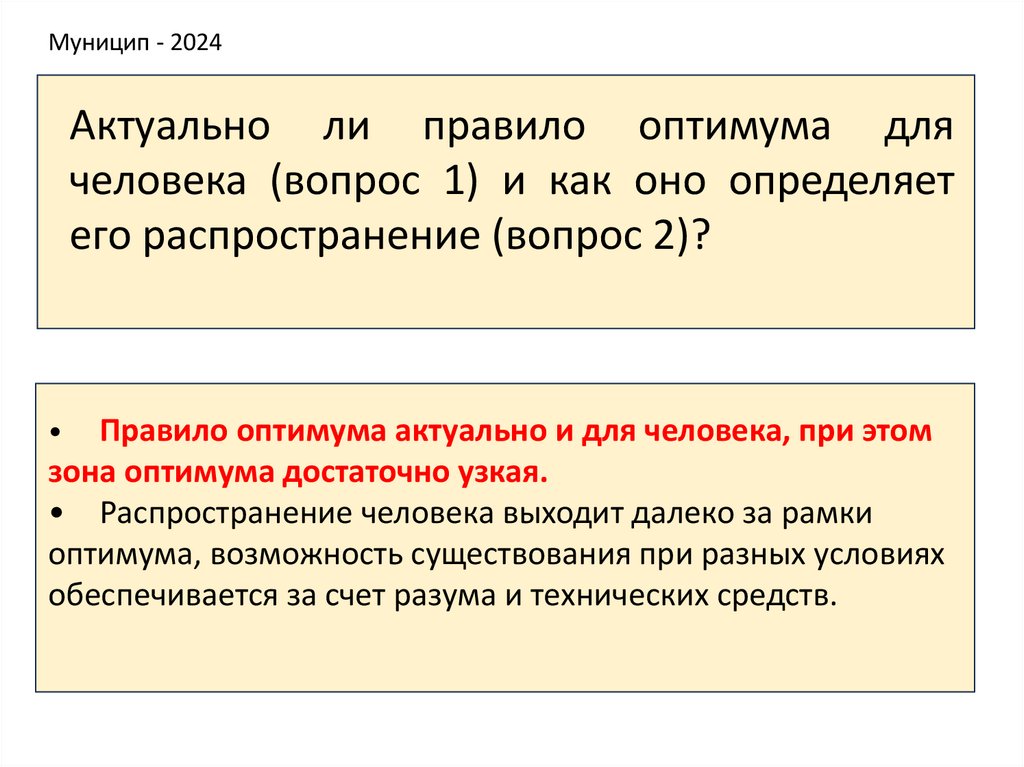 Муницип - 2024

Актуально ли правило оптимума для человека (вопрос 1) и как оно определяет его распространение (вопрос 2)?

• Правило оптимума актуально и для человека, при этом зона оптимума достаточно узкая.
• Распространение человека выходит далеко за рамки оптимума, возможность существования при разных условиях обеспечивается за счет разума и технических средств.